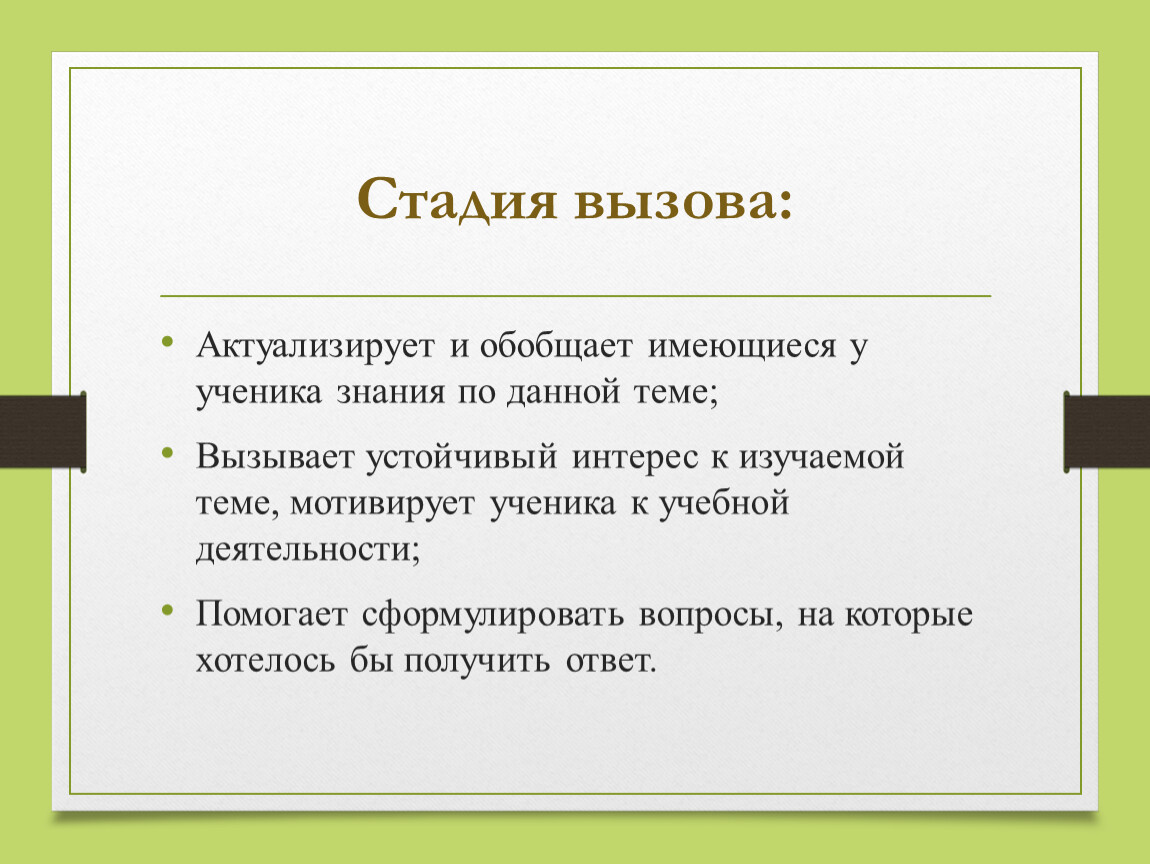 Стадия вызова:

• Актуализирует и обобщает имеющиеся у ученика знания по данной теме;

• Вызывает устойчивый интерес к изучаемой теме, мотивирует ученика к учебной деятельности;

• Помогает сформулировать вопросы, на которые хотелось бы получить ответ.